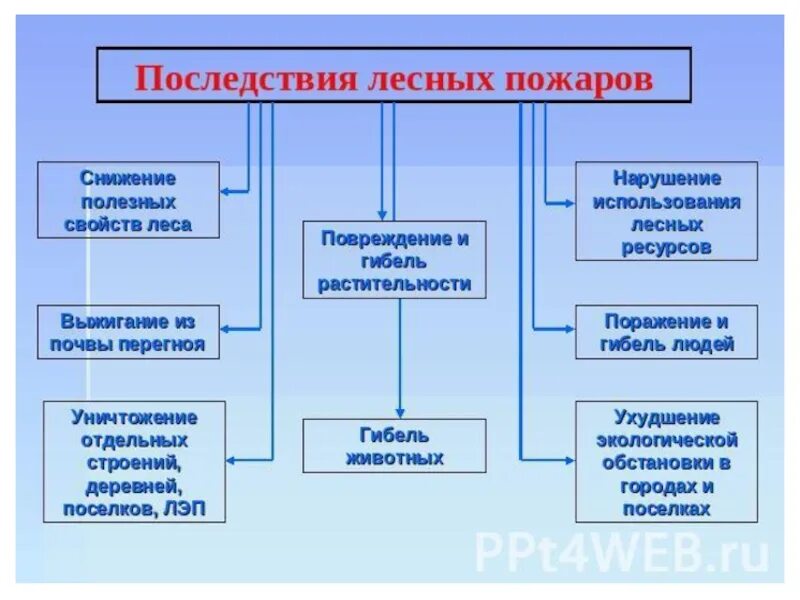 Последствия лесных пожаров

Снижение полезных свойств леса

Выжигание из почвы перегноя

Уничтожение отдельных строений, деревней, поселков, ЛЭП

Повреждение и гибель растительности

Гибель животных

Нарушение использования лесных ресурсов

Поражение и гибель людей

Ухудшение экологической обстановки в городах и поселках

PPt4WEB.ru